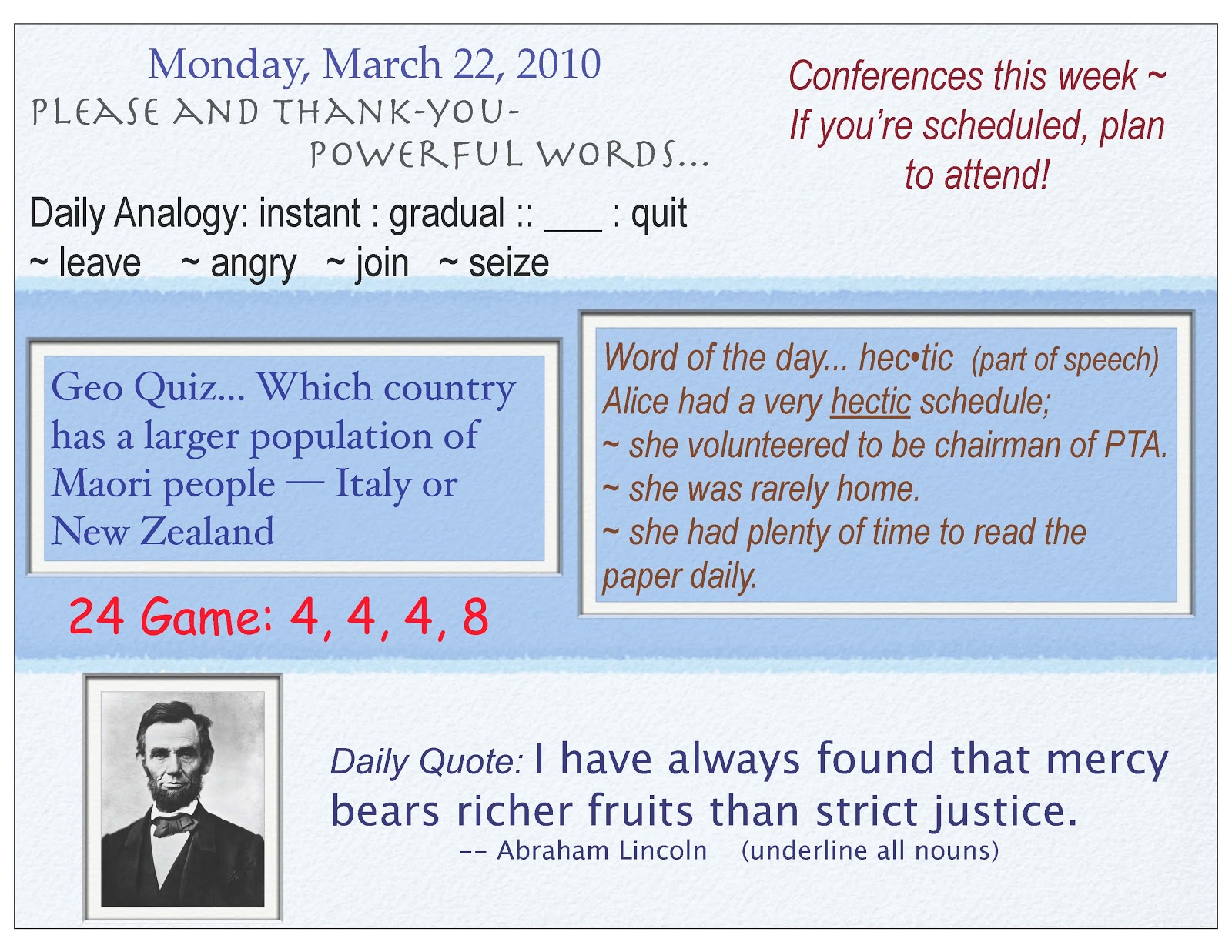 Monday, March 22, 2010
PLEASE AND THANK-YOU-
POWERFUL WORDS...

Conferences this week ~ If you're scheduled, plan to attend!

Daily Analogy: instant : gradual :: ___ : quit
~ leave ~ angry ~ join ~ seize

Geo Quiz... Which country has a larger population of Maori people — Italy or New Zealand

24 Game: 4, 4, 4, 8

Word of the day... hec•tic (part of speech)
Alice had a very hectic schedule;
~ she volunteered to be chairman of PTA.
~ she was rarely home.
~ she had plenty of time to read the paper daily.

Daily Quote: I have always found that mercy bears richer fruits than strict justice.
-- Abraham Lincoln (underline all nouns)